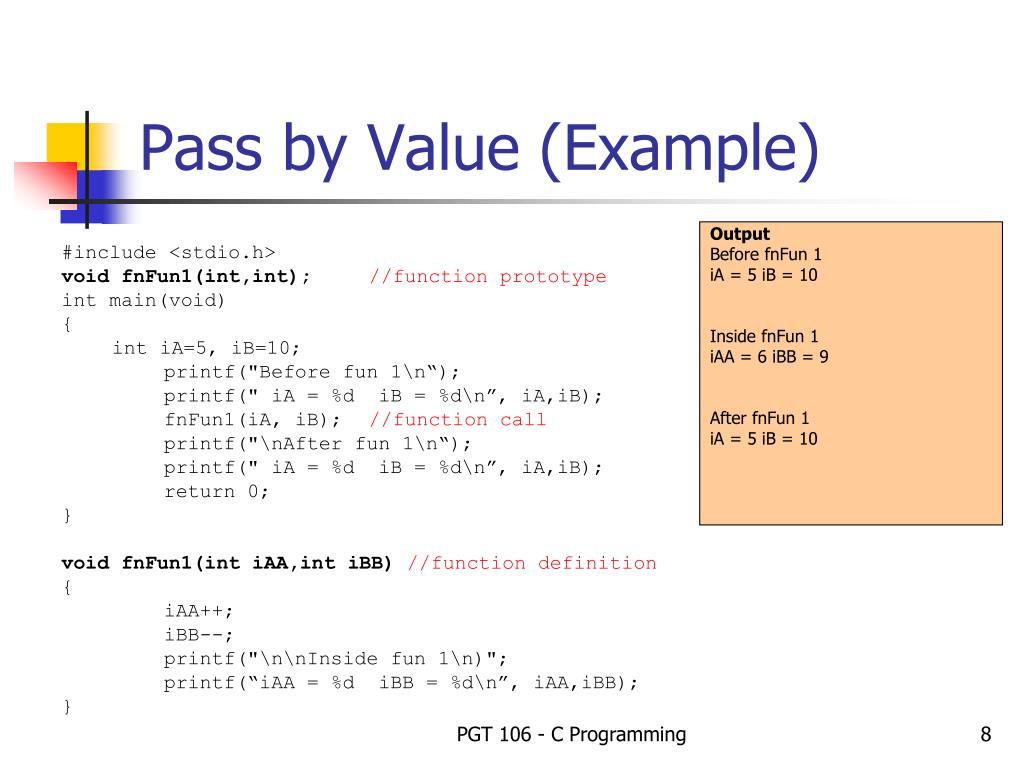 Pass by Value (Example)

#include <stdio.h>
void fnFun1(int,int); //function prototype
int main(void)
{
int iA=5, iB=10;
printf("Before fun 1\n“);
printf(" iA = %d iB = %d\n”, iA,iB);
fnFun1(iA, iB); //function call
printf("\nAfter fun 1\n“);
printf(" iA = %d iB = %d\n”, iA,iB);
return 0;
}

void fnFun1(int iAA,int iBB) //function definition
{
iAA++;
iBB--;
printf("\n\nInside fun 1\n)";
printf(“iAA = %d iBB = %d\n”, iAA,iBB);
}

Output
Before fnFun 1
iA = 5 iB = 10

Inside fnFun 1
iAA = 6 iBB = 9

After fnFun 1
iA = 5 iB = 10

PGT 106 - C Programming

8